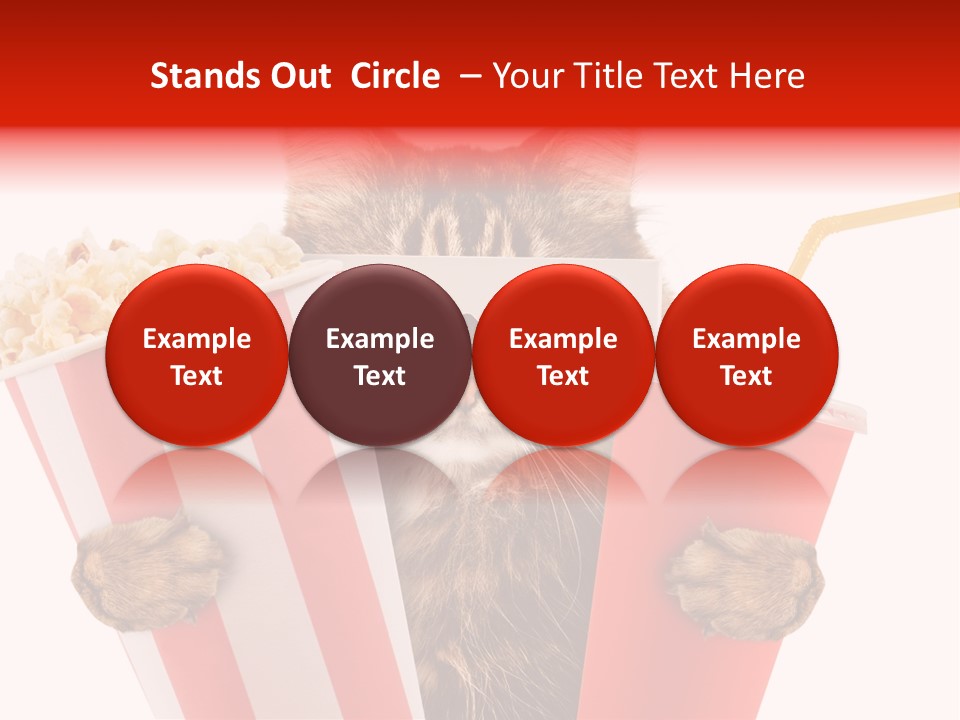 Stands Out Circle – Your Title Text Here

Example Text

Example Text

Example Text

Example Text